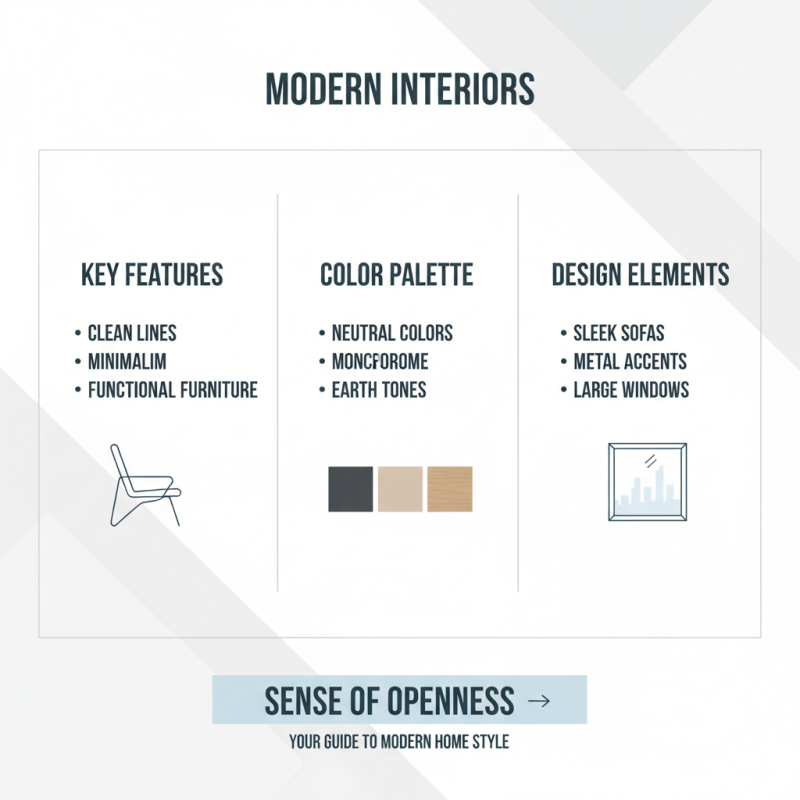 MODERN INTERIORS

KEY FEATURES

• CLEAN LINES
• MINIMALIM
• FUNCTIONAL FURNITURE

COLOR PALETTE

• NEUTRAL COLORS
• MONCFOROME
• EARTH TONES

DESIGN ELEMENTS

• SLEEK SOFAS
• METAL ACCENTS
• LARGE WINDOWS

SENSE OF OPENNESS →

YOUR GUIDE TO MODERN HOME STYLE